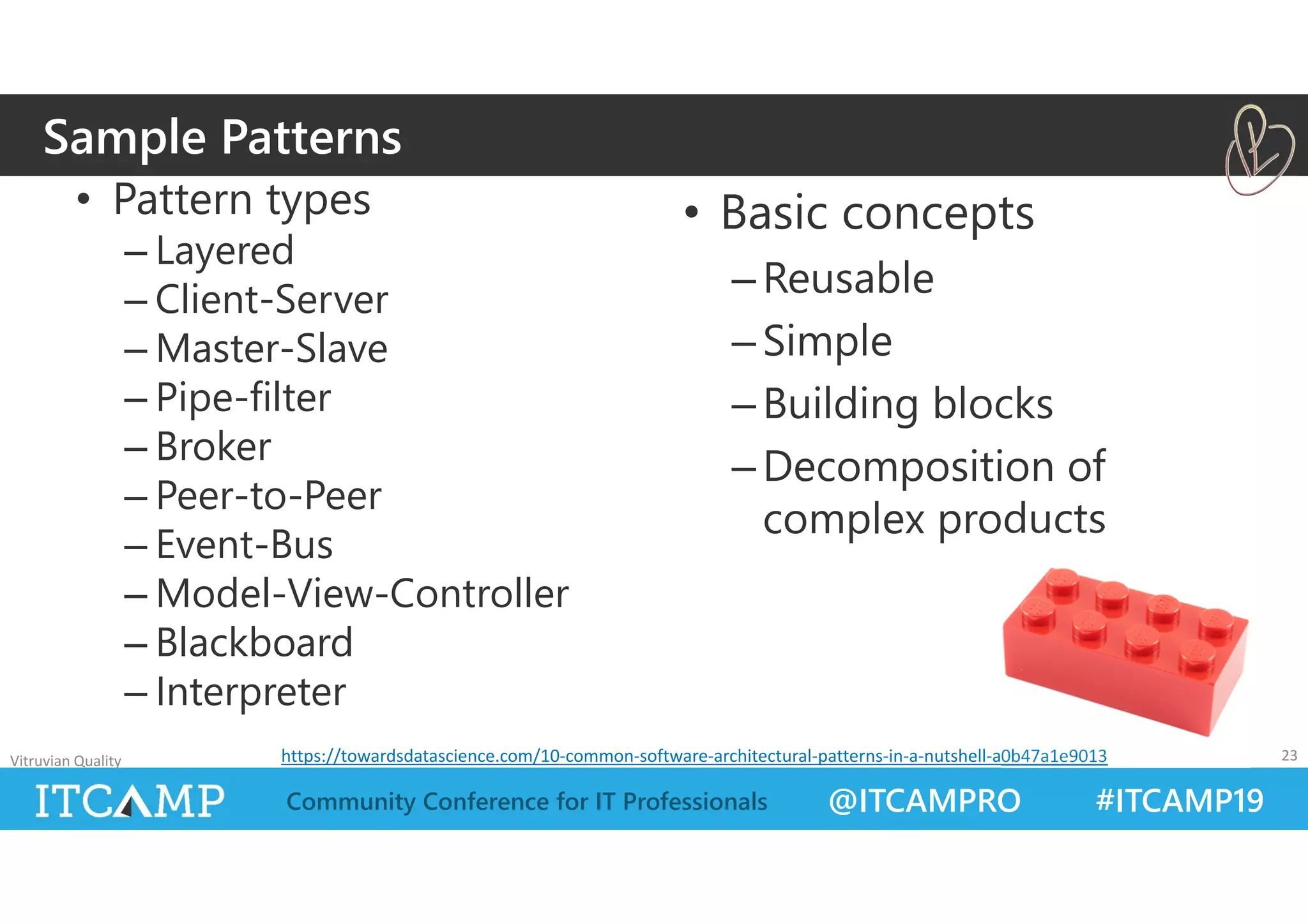 Sample Patterns

• Pattern types
– Layered
– Client-Server
– Master-Slave
– Pipe-filter
– Broker
– Peer-to-Peer
– Event-Bus
– Model-View-Controller
– Blackboard
– Interpreter

• Basic concepts
– Reusable
– Simple
– Building blocks
– Decomposition of complex products

Vitruvian Quality
https://towardsdatascience.com/10-common-software-architectural-patterns-in-a-nutshell-a0b47a1e9013
23

ITCAMP Community Conference for IT Professionals @ITCAMPRO #ITCAMP19